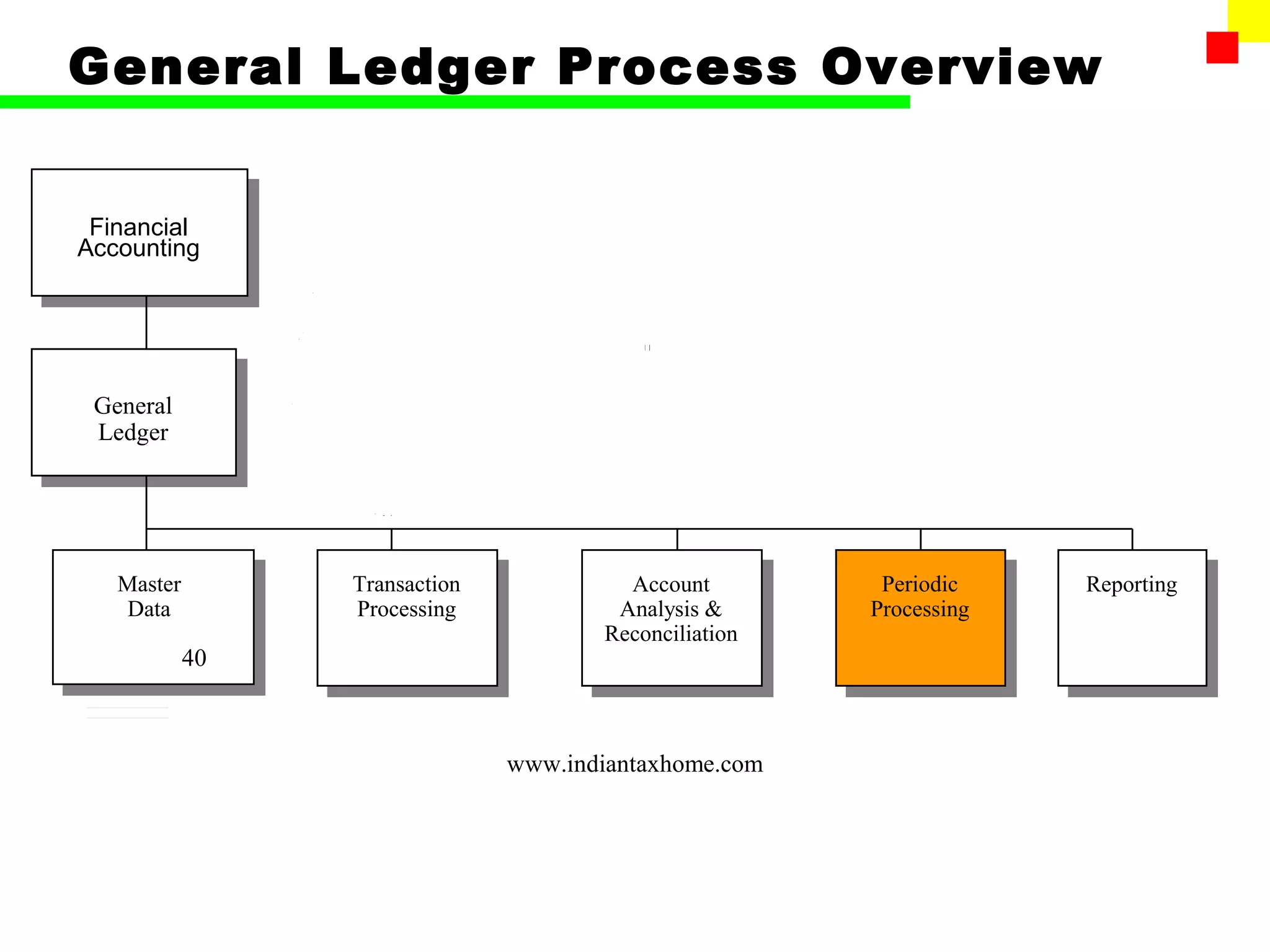 General Ledger Process Overview

Financial Accounting

General Ledger

Master Data

40

Transaction Processing

Account Analysis & Reconciliation

Periodic Processing

Reporting

www.indiantaxhome.com